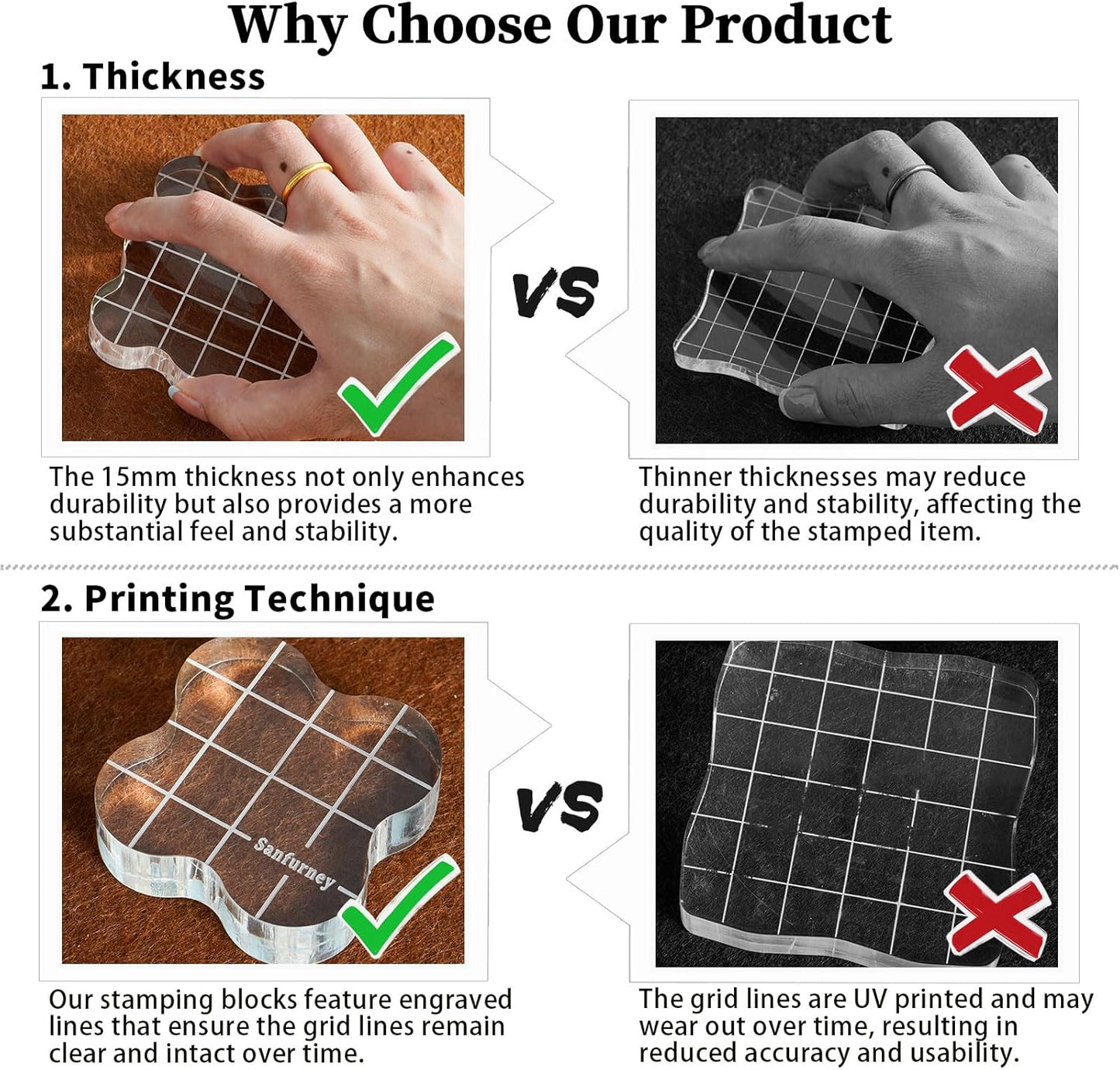 Why Choose Our Product

1. Thickness

VS

The 15mm thickness not only enhances durability but also provides a more substantial feel and stability.

Thinner thicknesses may reduce durability and stability, affecting the quality of the stamped item.

2. Printing Technique

Sanfurney

VS

Our stamping blocks feature engraved lines that ensure the grid lines remain clear and intact over time.

The grid lines are UV printed and may wear out over time, resulting in reduced accuracy and usability.